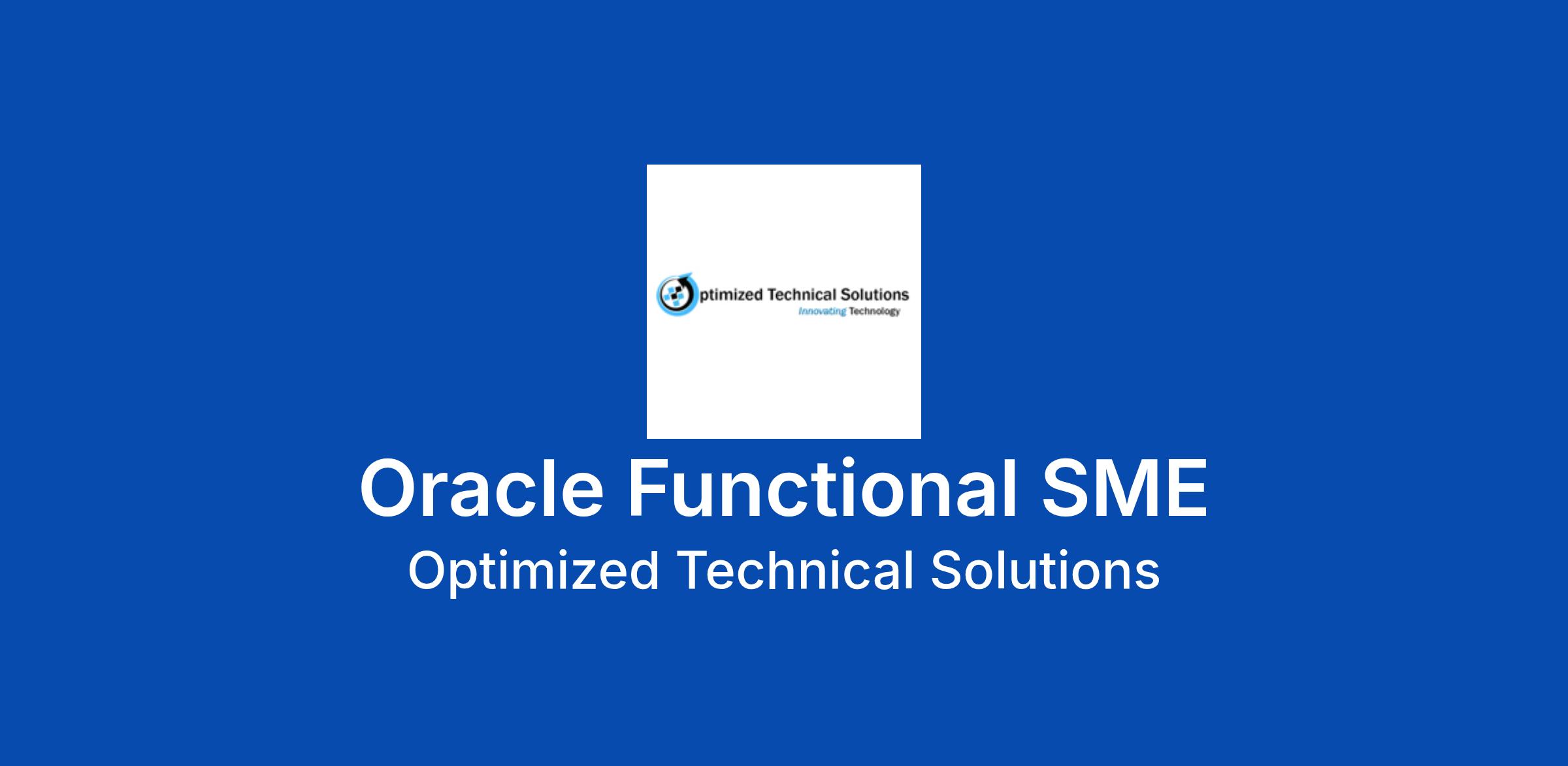 ptimized Technical Solutions
Innovating Technology

Oracle Functional SME

Optimized Technical Solutions